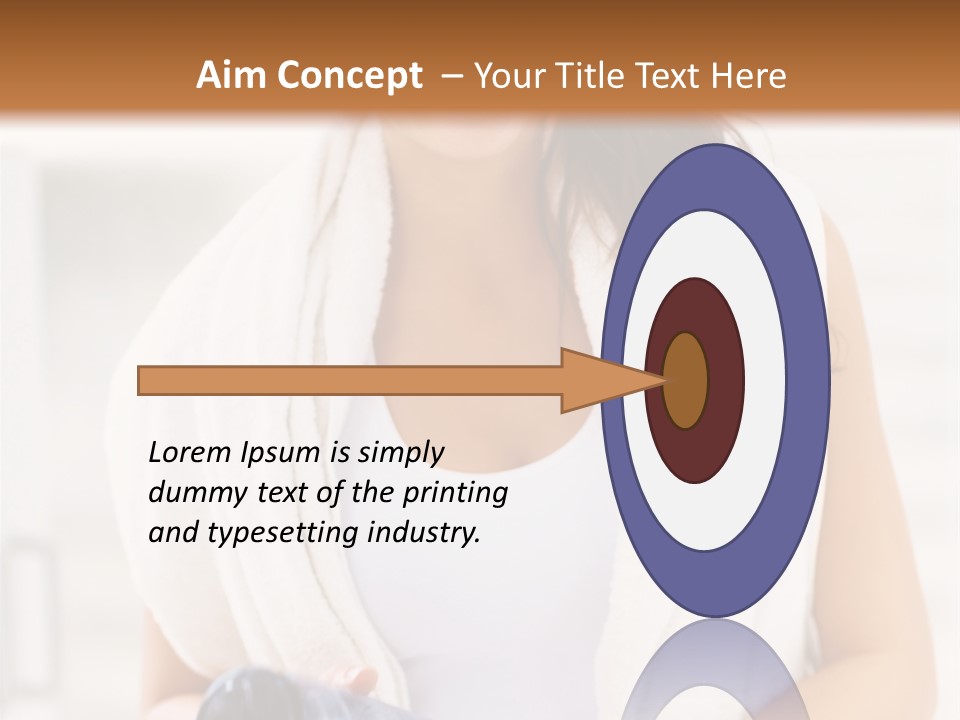 Aim Concept – Your Title Text Here

Lorem Ipsum is simply dummy text of the printing and typesetting industry.